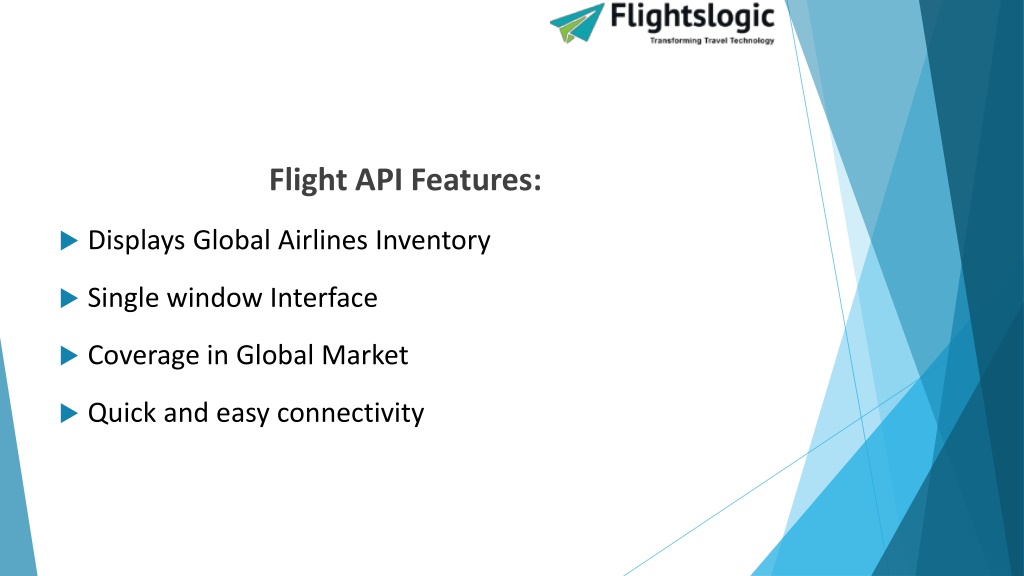 Flightslogic
Transforming Travel Technology

Flight API Features:

Displays Global Airlines Inventory

Single window Interface

Coverage in Global Market

Quick and easy connectivity